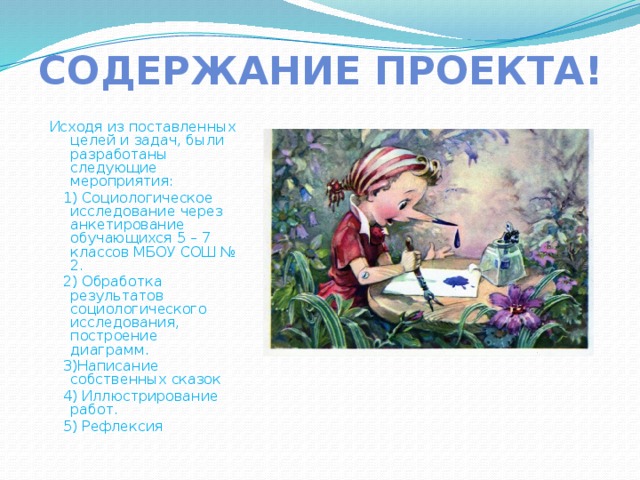 СОДЕРЖАНИЕ ПРОЕКТА!

Исходя из поставленных целей и задач, были разработаны следующие мероприятия:

1) Социологическое исследование через анкетирование обучающихся 5 – 7 классов МБОУ СОШ № 2.

2) Обработка результатов социологического исследования, построение диаграмм.

3)Написание собственных сказок

4) Иллюстрирование работ.

5) Рефлексия